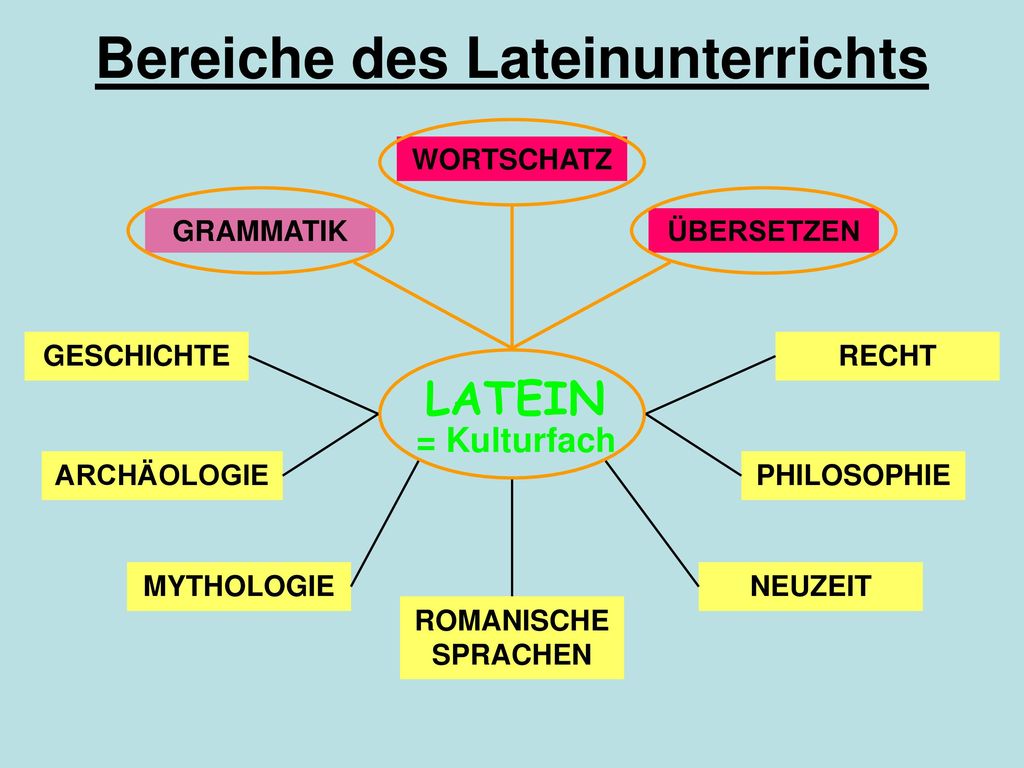 Bereiche des Lateinunterrichts

WORTSCHATZ

GRAMMATIK

ÜBERSETZEN

GESCHICHTE

RECHT

LATEIN
= Kulturfach

ARCHÄOLOGIE

PHILOSOPHIE

MYTHOLOGIE

NEUZEIT

ROMANISCHE SPRACHEN